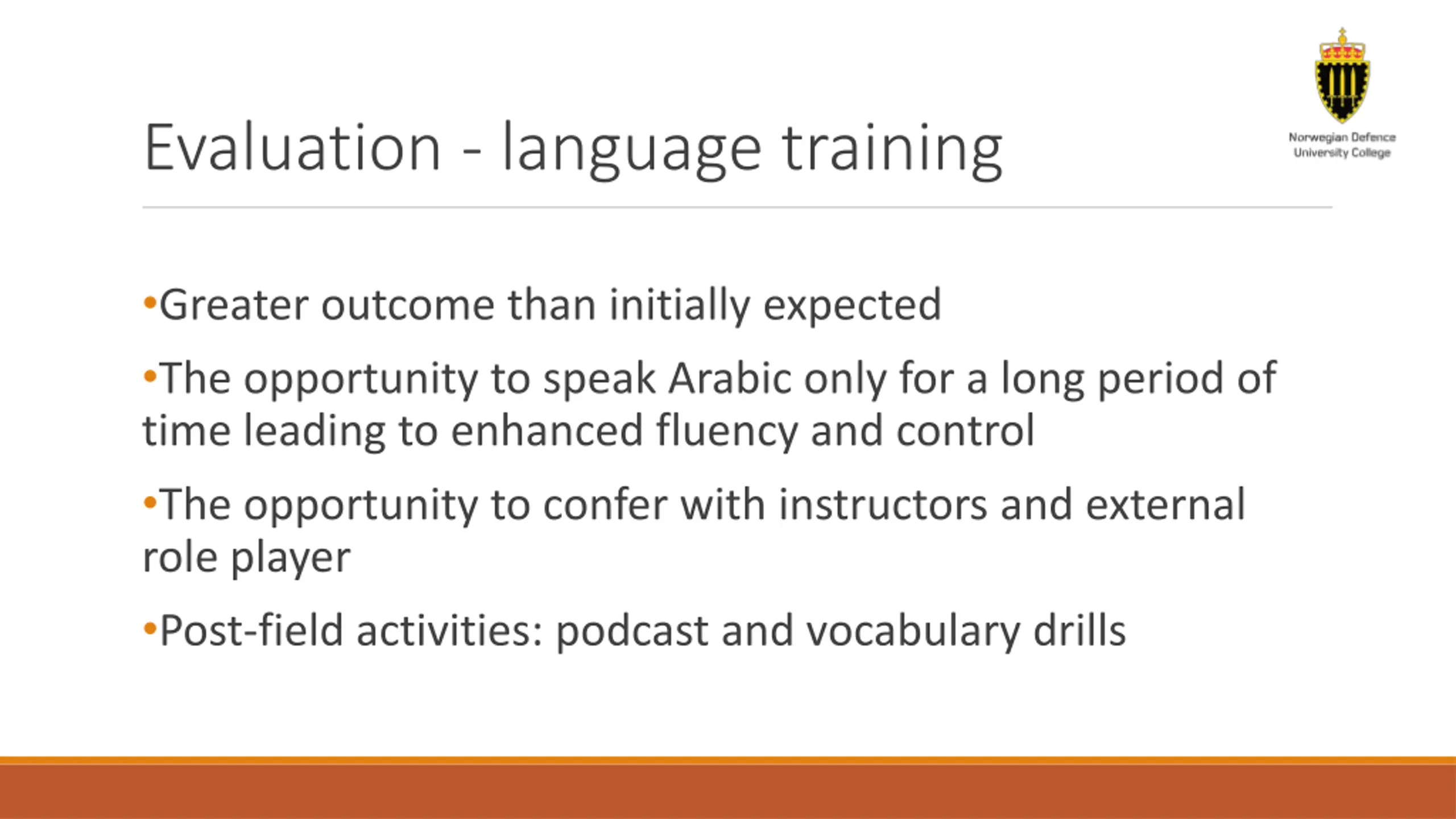 Evaluation - language training

Norwegian Defence University College

•Greater outcome than initially expected

•The opportunity to speak Arabic only for a long period of time leading to enhanced fluency and control

•The opportunity to confer with instructors and external role player

•Post-field activities: podcast and vocabulary drills